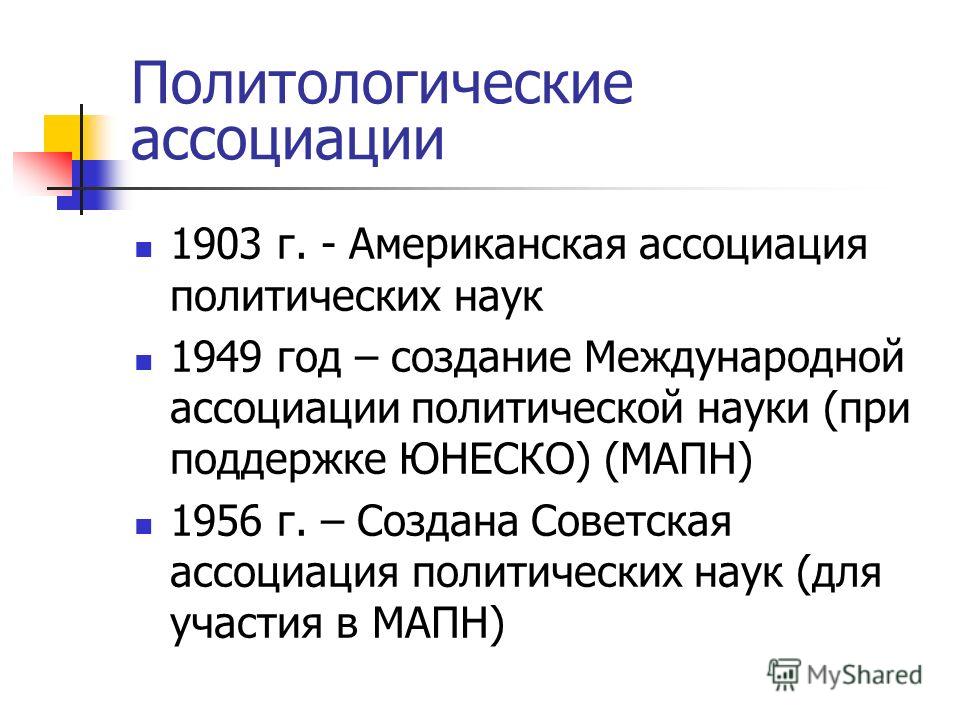 Политологические ассоциации

1903 г. - Американская ассоциация политических наук

1949 год – создание Международной ассоциации политической науки (при поддержке ЮНЕСКО) (МАПН)

1956 г. – Создана Советская ассоциация политических наук (для участия в МАПН)

MyShared